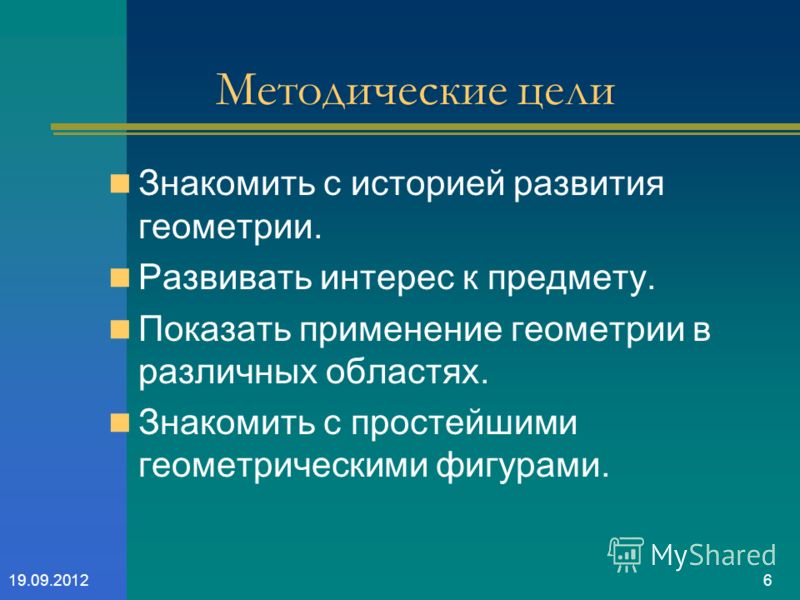 Методические цели

Знакомить с историей развития геометрии.

Развивать интерес к предмету.

Показать применение геометрии в различных областях.

Знакомить с простейшими геометрическими фигурами.

MyShared

19.09.2012

6